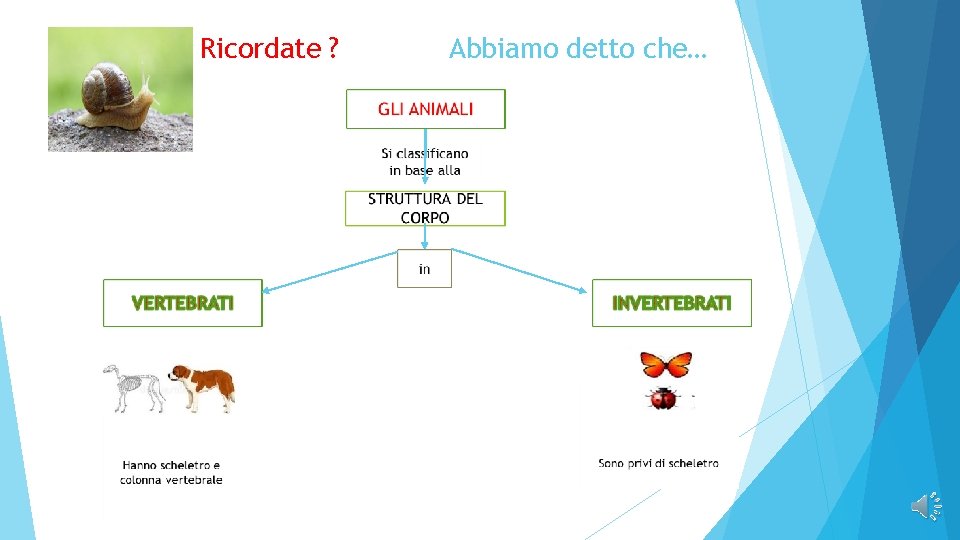 Ricordate ?

Abbiamo detto che…

GLI ANIMALI

Si classificano in base alla

STRUTTURA DEL CORPO

in

VERTEBRATI

INVERTEBRATI

Hanno scheletro e colonna vertebrale

Sono privi di scheletro